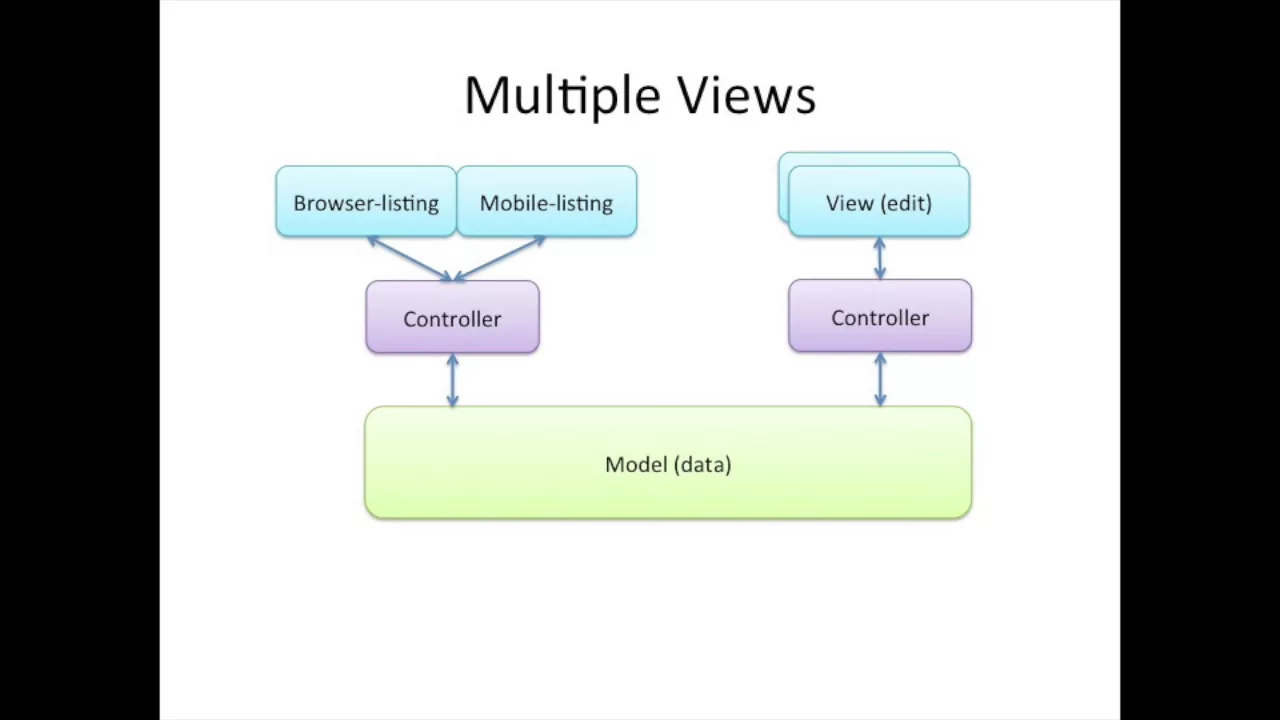 Multiple Views

Browser-listing

Mobile-listing

View (edit)

Controller

Controller

Model (data)